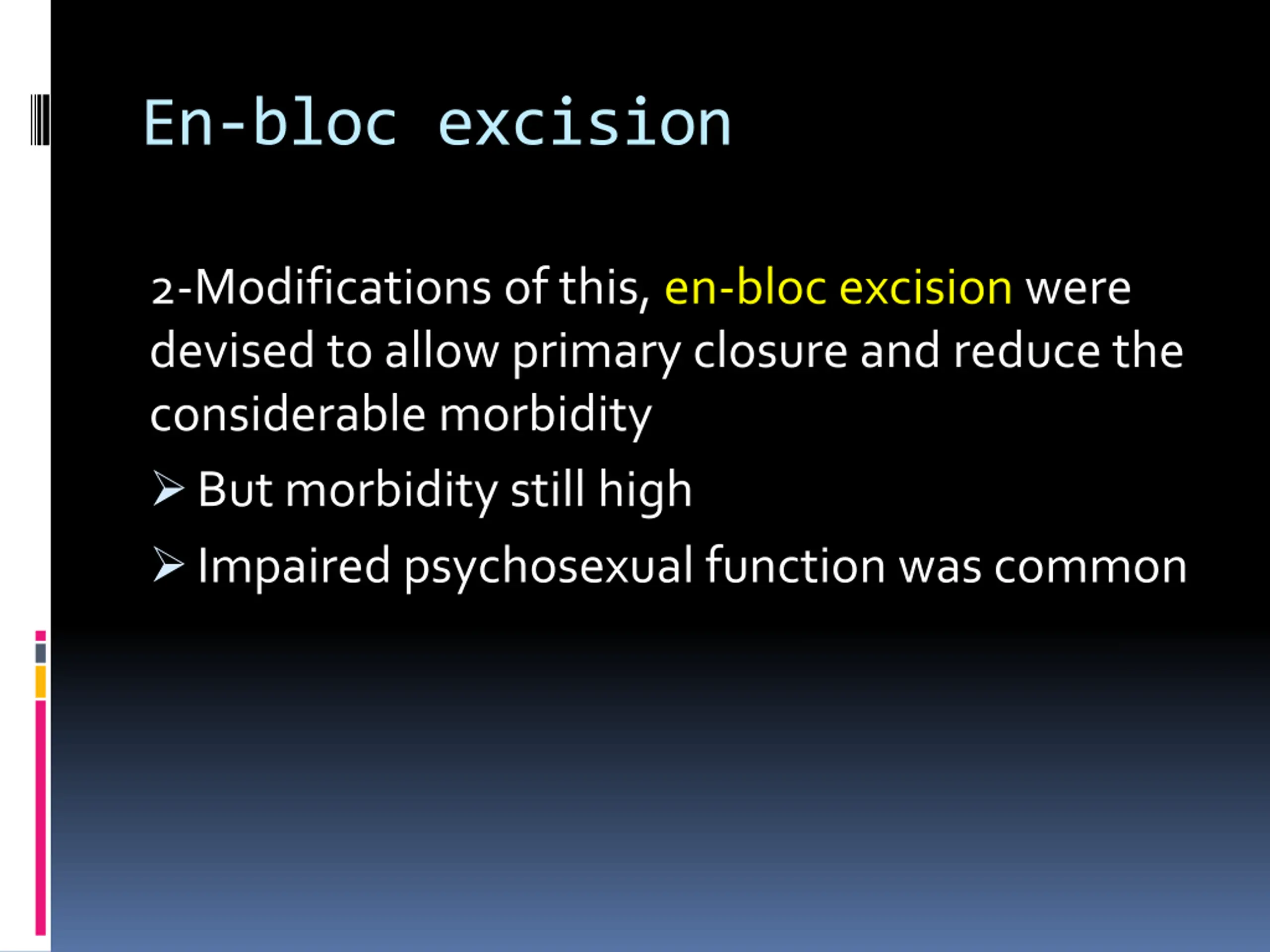 En-bloc excision

2-Modifications of this, en-bloc excision were devised to allow primary closure and reduce the considerable morbidity

➢ But morbidity still high

➢ Impaired psychosexual function was common